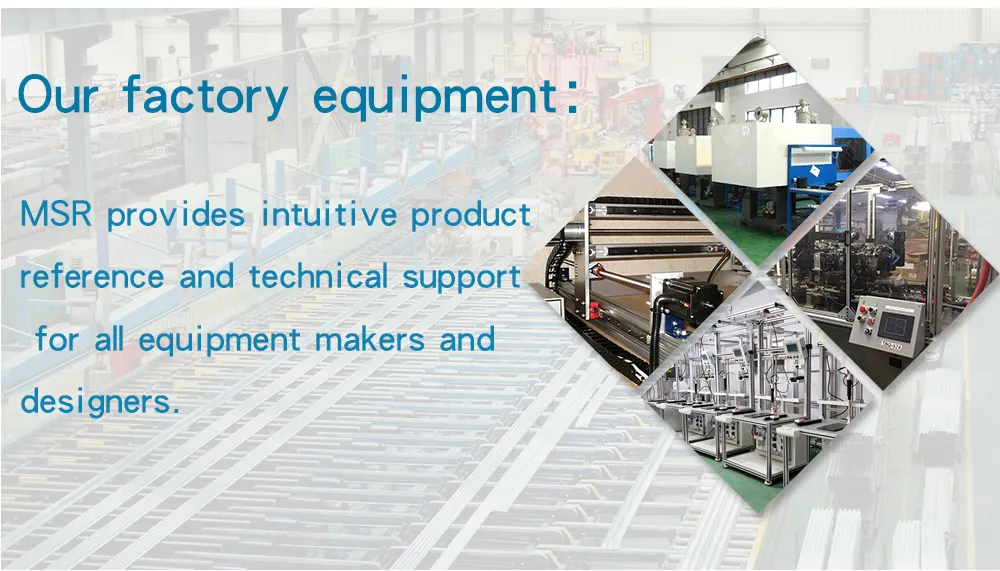 Our factory equipment:

MSR provides intuitive product reference and technical support for all equipment makers and designers.